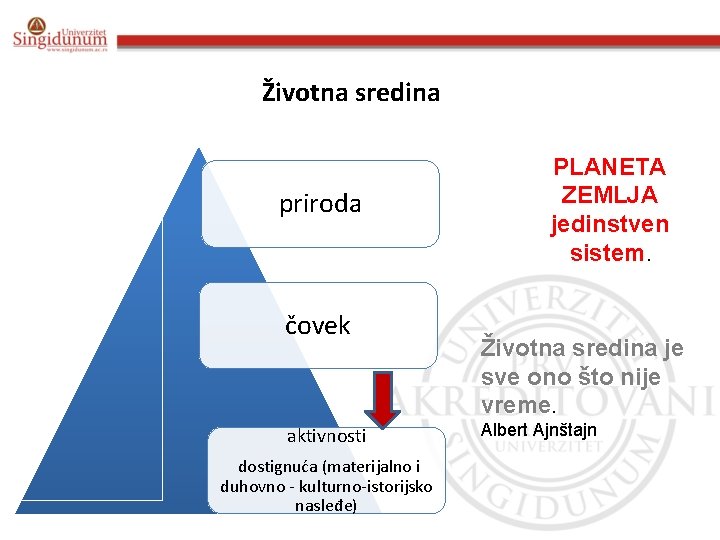 Univerzitet
Singidunum
www.singidunum.ac.rs

Životna sredina

priroda

čovek

aktivnosti

dostignuća (materijalno i duhovno - kulturno-istorijsko nasleđe)

PLANETA ZEMLJA jedinstven sistem.

Životna sredina je sve ono što nije vreme.
Albert Ajnštajn

UNIVERZITET PRVI AKREDITOVANI UNIVERZITET SINGIDUNUM